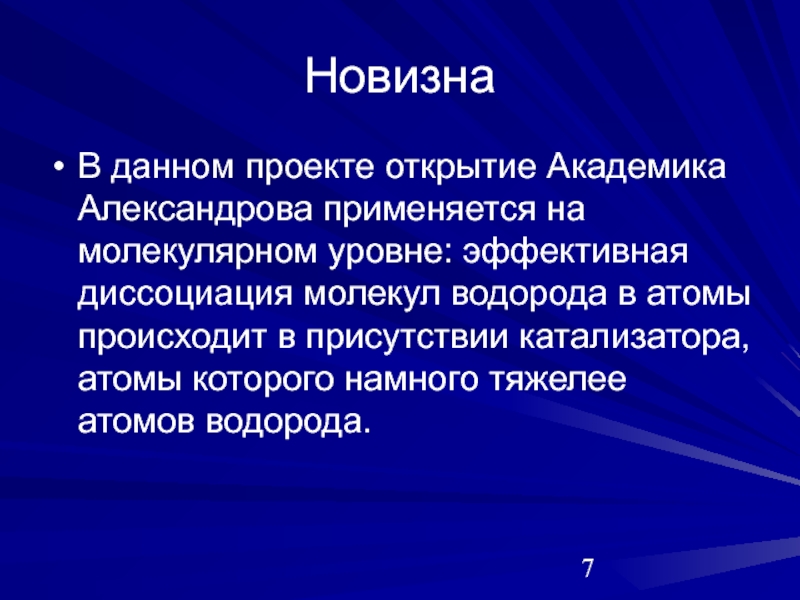 Новизна

• В данном проекте открытие Академика Александрова применяется на молекулярном уровне: эффективная диссоциация молекул водорода в атомы происходит в присутствии катализатора, атомы которого намного тяжелее атомов водорода.

7